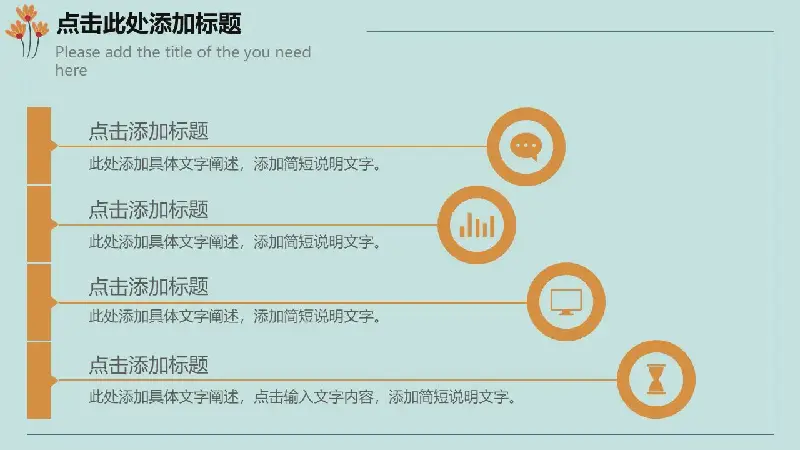 点击此处添加标题

Please add the title of the you need here

点击添加标题

此处添加具体文字阐述，添加简短说明文字。

点击添加标题

此处添加具体文字阐述，添加简短说明文字。

点击添加标题

此处添加具体文字阐述，添加简短说明文字。

点击添加标题

此处添加具体文字阐述，点击输入文字内容，添加简短说明文字。